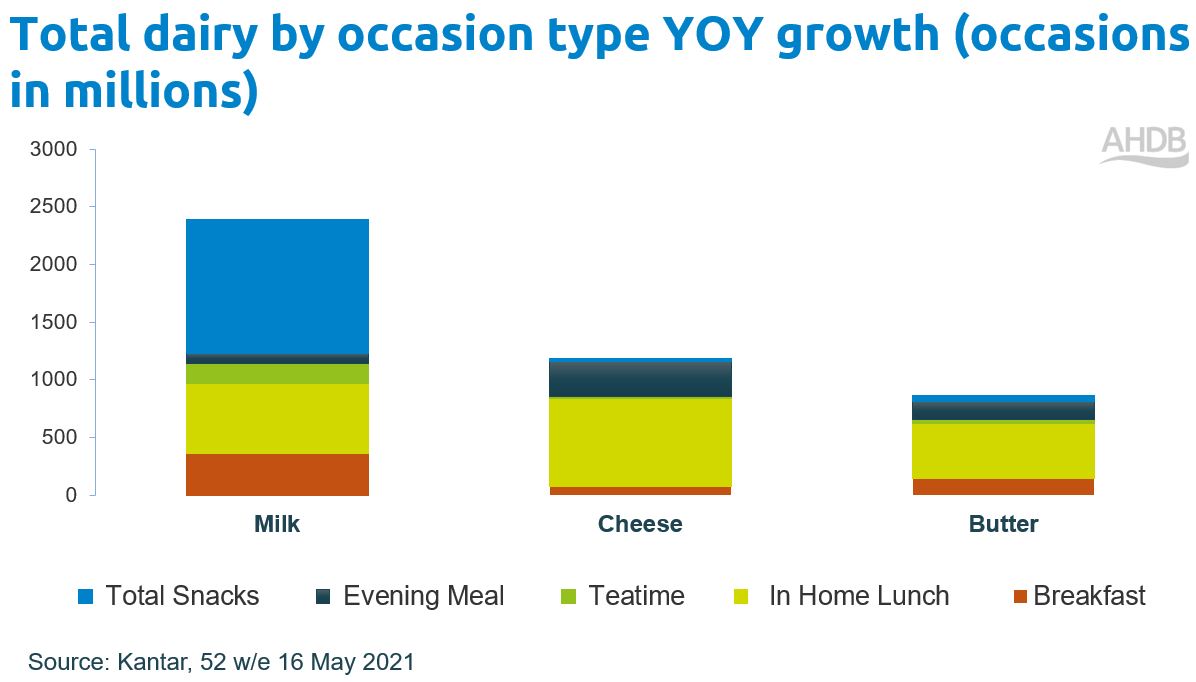 Total dairy by occasion type YOY growth (occasions in millions)

AHDB

3000
2500
2000
1500
1000
500
0

Milk
Cheese
Butter

Total Snacks
Evening Meal
Teatime
In Home Lunch
Breakfast

Source: Kantar, 52 w/e 16 May 2021